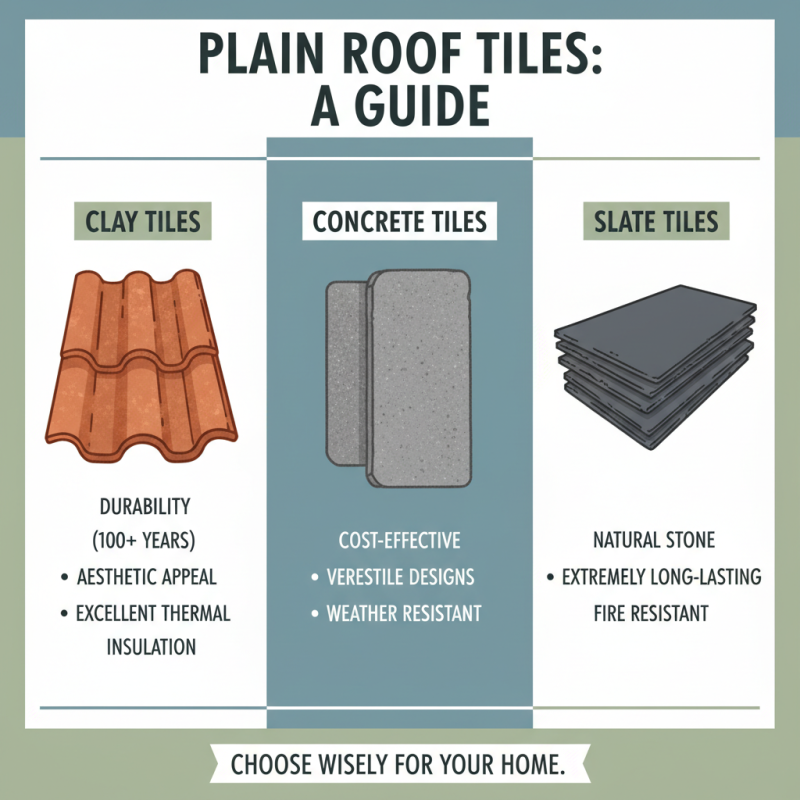 PLAIN ROOF TILES: A GUIDE

CLAY TILES

DURABILITY (100+ YEARS)
• AESTHETIC APPEAL
• EXCELLENT THERMAL INSULATION

CONCRETE TILES

COST-EFFECTIVE
• VERESTILE DESIGNS
• WEATHER RESISTANT

SLATE TILES

NATURAL STONE
• EXTREMELY LONG-LASTING
FIRE RESISTANT

CHOOSE WISELY FOR YOUR HOME.